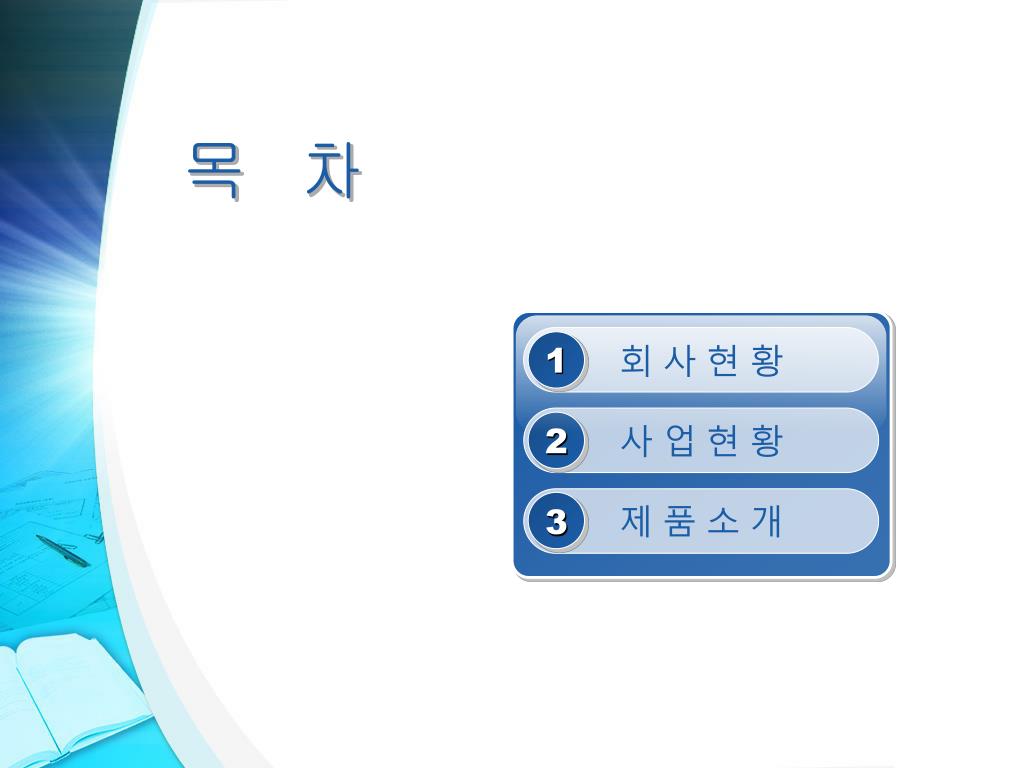 목 차

1 회 사 현 황

2 사 업 현 황

3 제 품 소 개